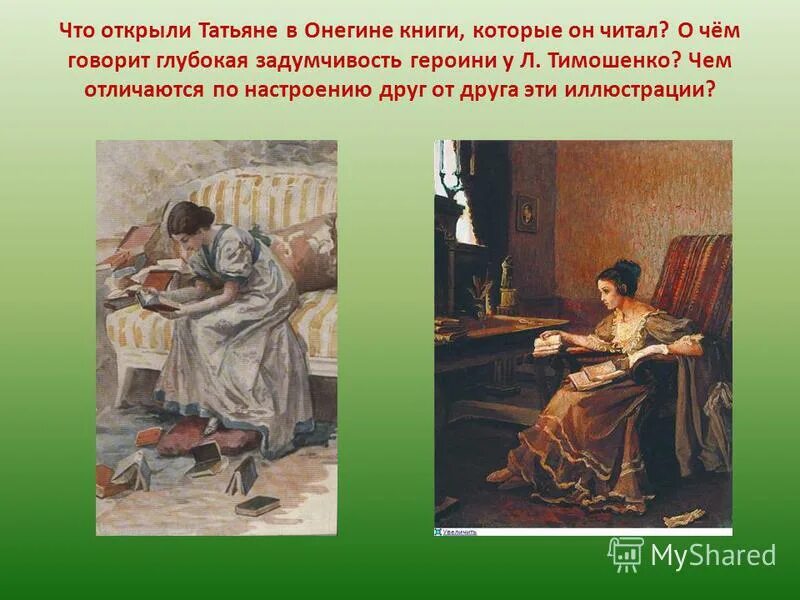 Что открыли Татьяне в Онегине книги, которые он читал? О чём говорит глубокая задумчивость героини у Л. Тимошенко? Чем отличаются по настроению друг от друга эти иллюстрации?

Увеличить

MyShared